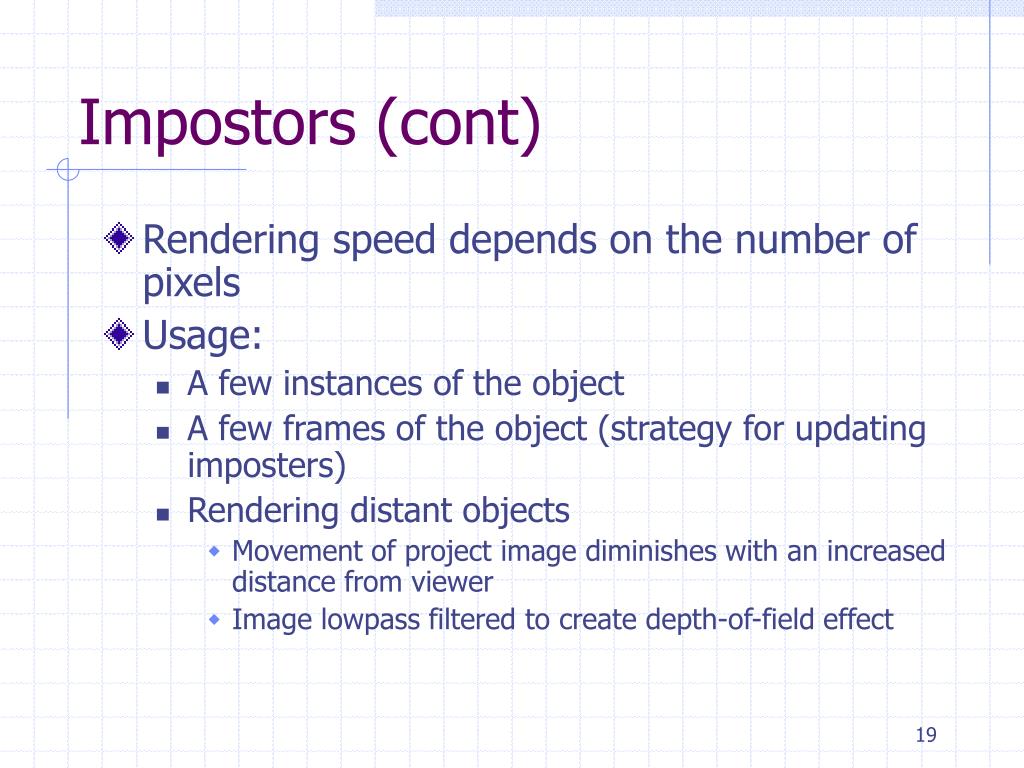 Impostors (cont)

Rendering speed depends on the number of pixels

Usage:

A few instances of the object

A few frames of the object (strategy for updating imposters)

Rendering distant objects

Movement of project image diminishes with an increased distance from viewer

Image lowpass filtered to create depth-of-field effect

19